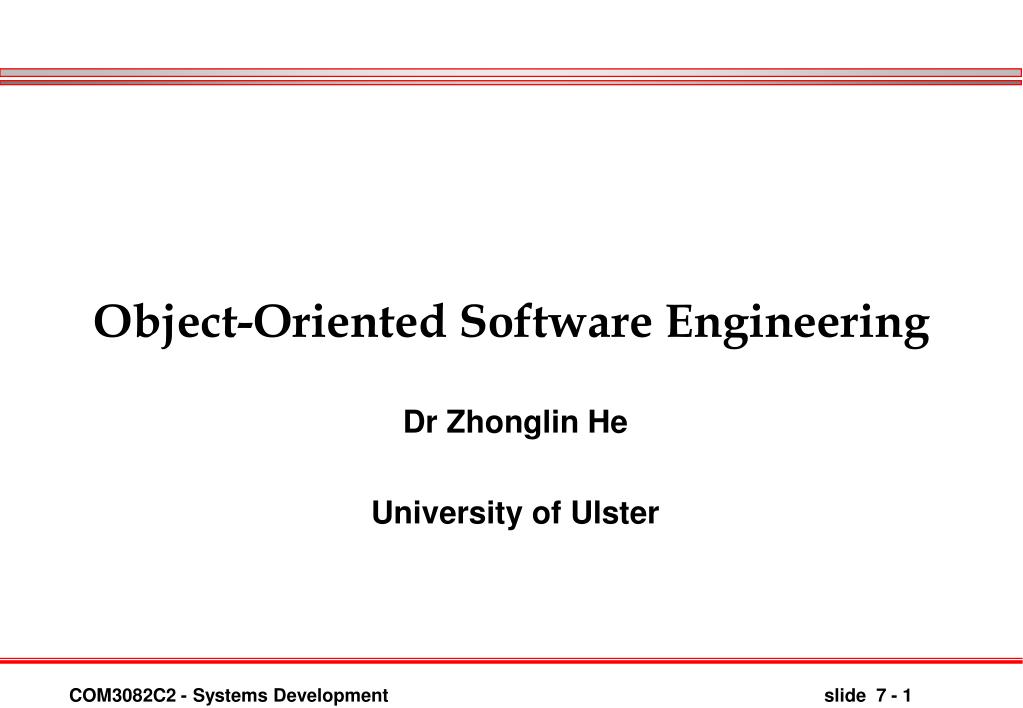 Object-Oriented Software Engineering

Dr Zhonglin He

University of Ulster

COM3082C2 - Systems Development

slide 7 - 1